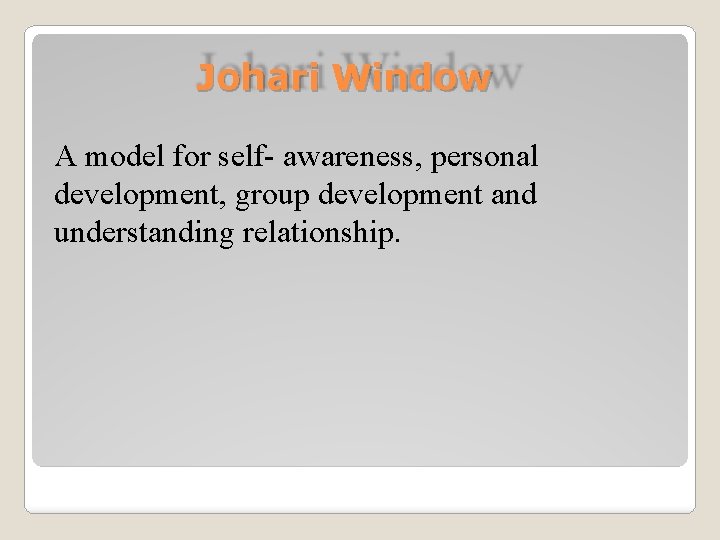 Johari Window

A model for self- awareness, personal development, group development and understanding relationship.